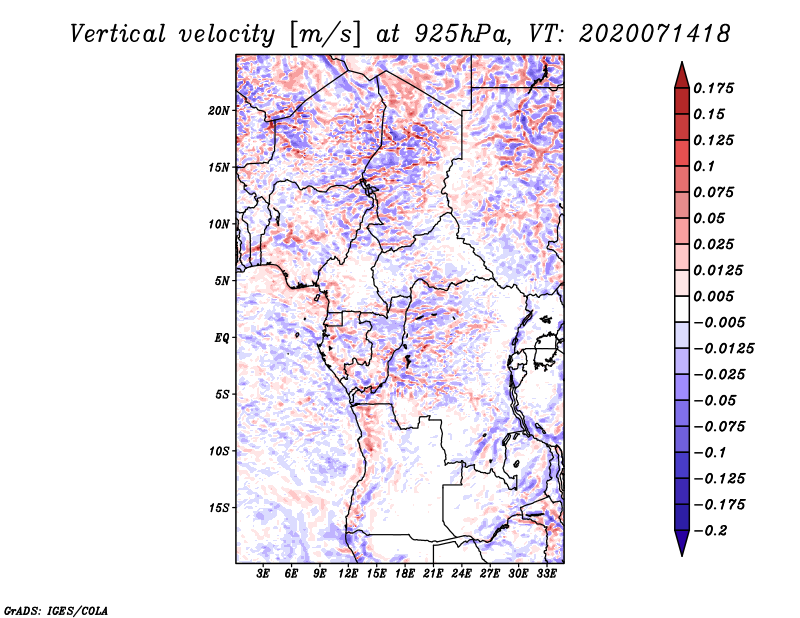 Vertical velocity [m/s] at 925hPa, VT: 2020071418

20N
15N
10N
5N
EQ
5S
10S
15S

3E 6E 9E 12E 15E 18E 21E 24E 27E 30E 33E

0.175
0.15
0.125
0.1
0.075
0.05
0.025
0.0125
0.005
−0.005
−0.0125
−0.025
−0.05
−0.075
−0.1
−0.125
−0.175
−0.2

GrADS: IGES/COLA